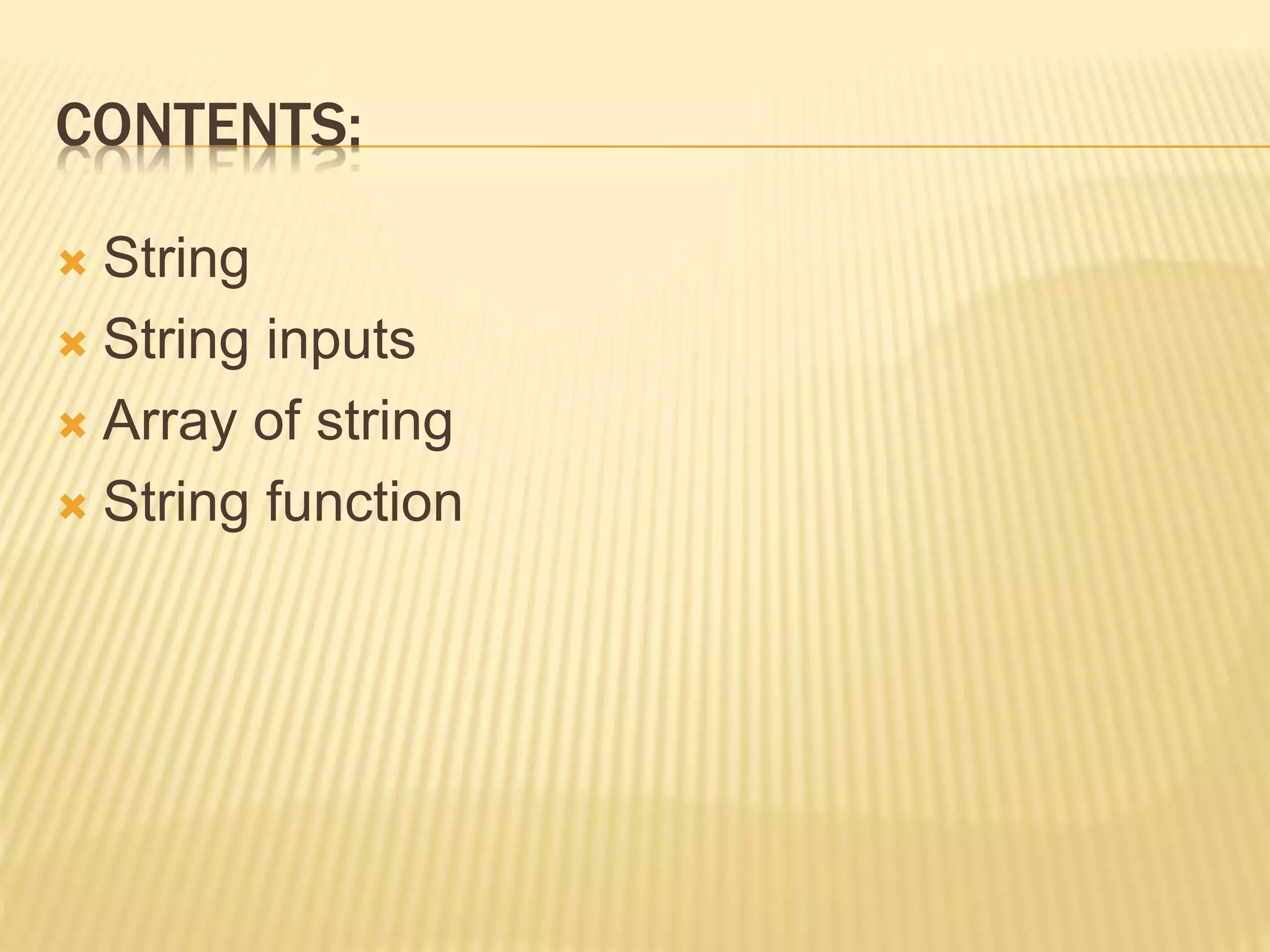 CONTENTS:

String
String inputs
Array of string
String function